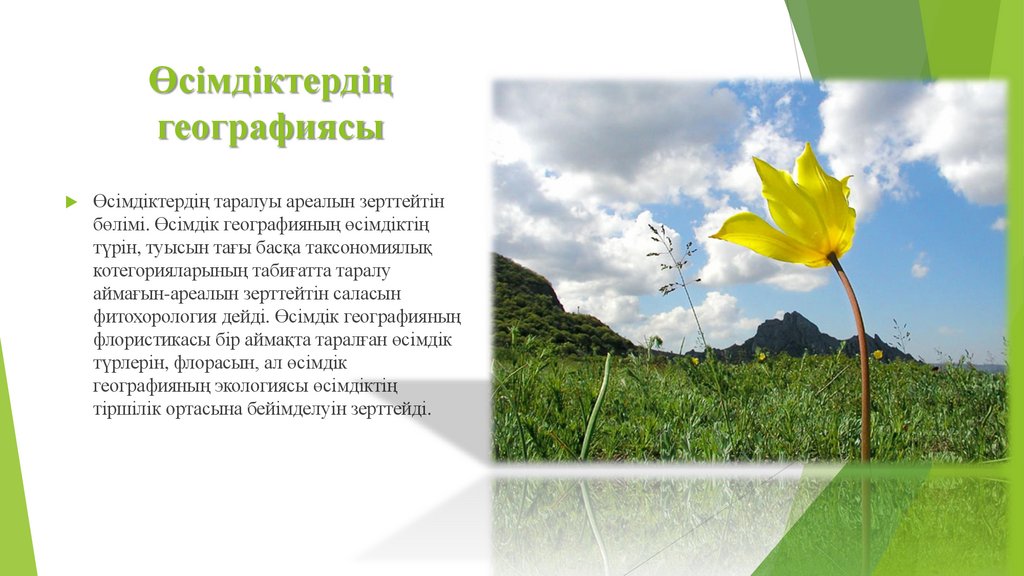 Өсімдіктердің географиясы

Өсімдіктердің таралуы ареалын зерттейтін бөлімі. Өсімдік географияның өсімдіктің түрін, туысын тағы басқа таксономиялық котегорияларының табиғатта таралу аймағын-ареалын зерттейтін саласын фитохорология дейді. Өсімдік географияның флористикасы бір аймақта таралған өсімдік түрлерін, флорасын, ал өсімдік географияның экологиясы өсімдіктің тіршілік ортасына бейімделуін зерттейді.